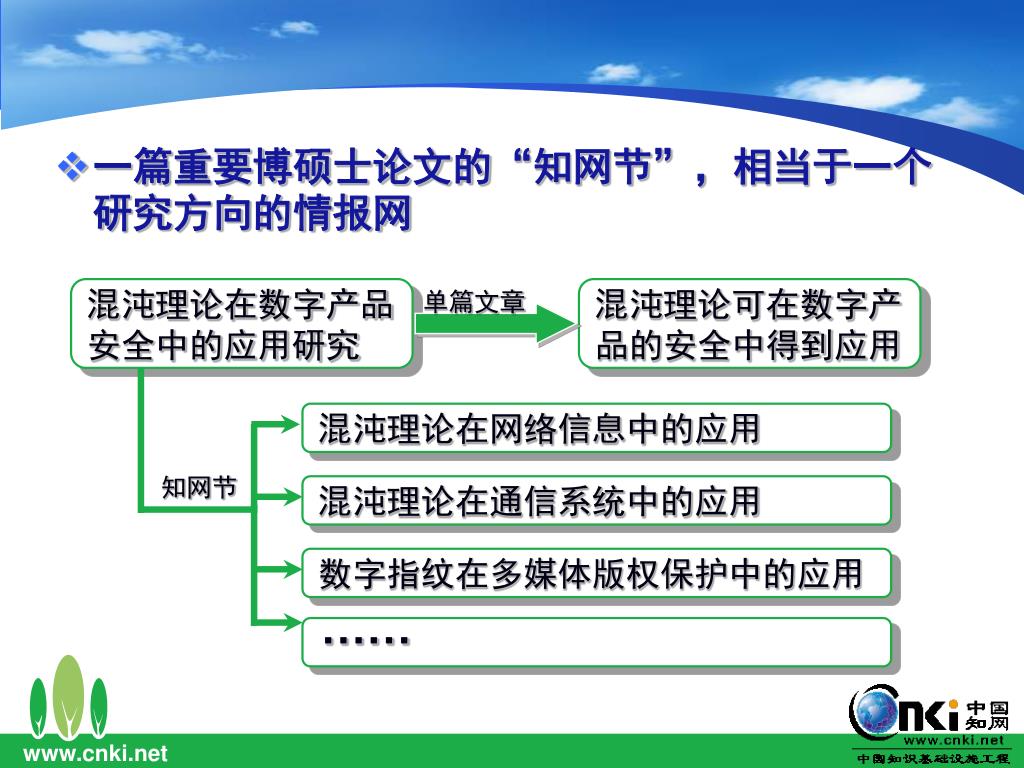 ❖一篇重要博硕士论文的“知网节”，相当于一个研究方向的情报网

混沌理论在数字产品安全中的应用研究

单篇文章

混沌理论可在数字产品的安全中得到应用

知网节

混沌理论在网络信息中的应用

混沌理论在通信系统中的应用

数字指纹在多媒体版权保护中的应用

……

www.cnki.net

CNKi 中国知网
www.cnki.net
中国知识基础设施工程